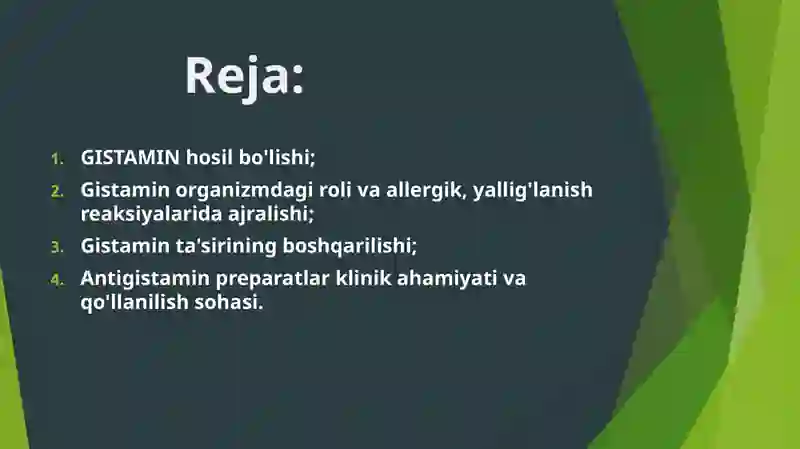 Reja:

1. GISTAMIN hosil bo'lishi;
2. Gistamin organizmdagi roli va allergik, yallig'lanish reaksiyalarida ajralishi;
3. Gistamin ta'sirining boshqarilishi;
4. Antigistamin preparatlar klinik ahamiyati va qo'llanilish sohasi.